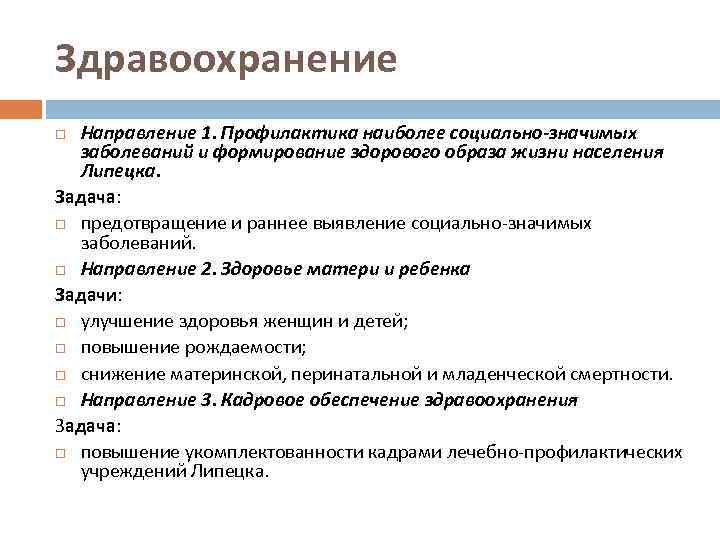 Здравоохранение

Направление 1. Профилактика наиболее социально-значимых заболеваний и формирование здорового образа жизни населения Липецка.

Задача:

предотвращение и раннее выявление социально-значимых заболеваний.

Направление 2. Здоровье матери и ребенка

Задачи:

улучшение здоровья женщин и детей;

повышение рождаемости;

снижение материнской, перинатальной и младенческой смертности.

Направление 3. Кадровое обеспечение здравоохранения

Задача:

повышение укомплектованности кадрами лечебно-профилактических учреждений Липецка.